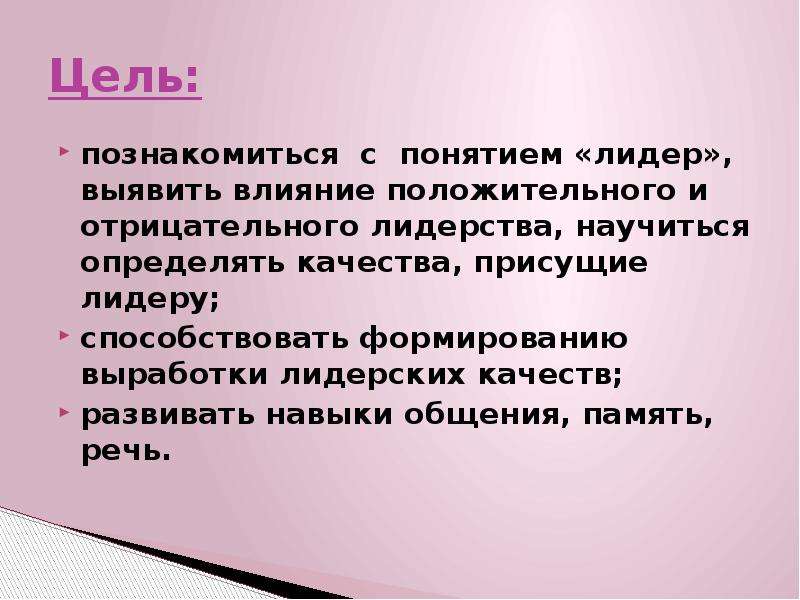 Цель:

познакомиться с понятием «лидер», выявить влияние положительного и отрицательного лидерства, научиться определять качества, присущие лидеру;

способствовать формированию выработки лидерских качеств;

развивать навыки общения, память, речь.